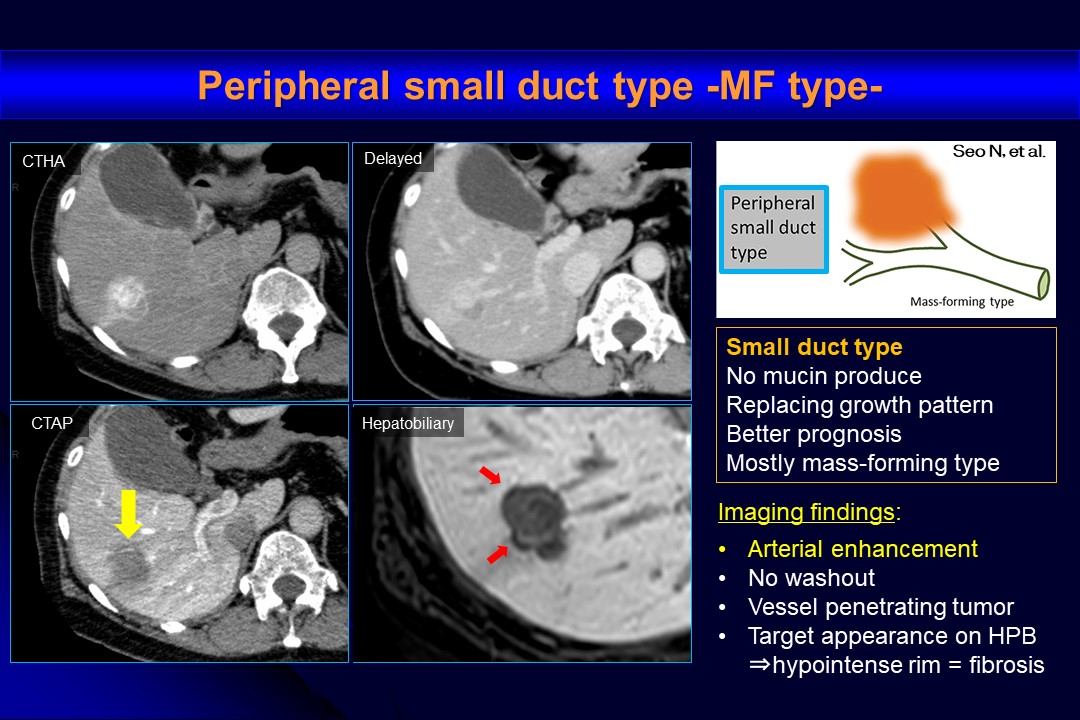 Peripheral small duct type -MF type-

CTHA

R

Delayed

CTAP

R

Hepatobiliary

Seo N, et al.

Peripheral small duct type

Mass-forming type

Small duct type
No mucin produce
Replacing growth pattern
Better prognosis
Mostly mass-forming type

Imaging findings:
• Arterial enhancement
• No washout
• Vessel penetrating tumor
• Target appearance on HPB ⇒hypointense rim = fibrosis